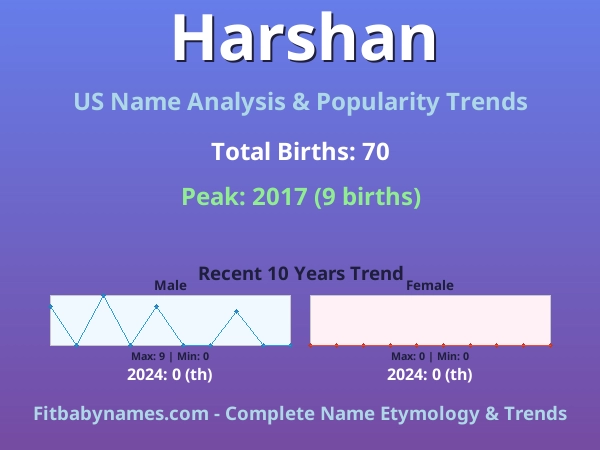 Harshan

US Name Analysis & Popularity Trends

Total Births: 70

Peak: 2017 (9 births)

Recent 10 Years Trend

Male

Max: 9 | Min: 0

2024: 0 (th)

Female

Max: 0 | Min: 0

2024: 0 (th)

Fitbabynames.com - Complete Name Etymology & Trends